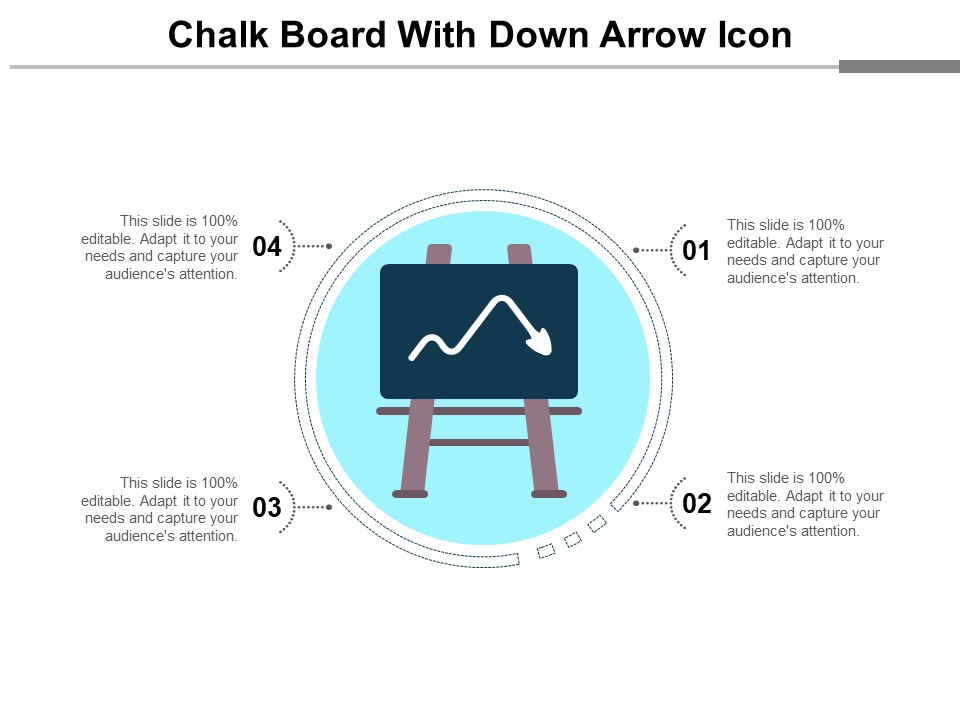 Chalk Board With Down Arrow Icon

This slide is 100% editable. Adapt it to your needs and capture your audience's attention.

04

01

This slide is 100% editable. Adapt it to your needs and capture your audience's attention.

This slide is 100% editable. Adapt it to your needs and capture your audience's attention.

03

02

This slide is 100% editable. Adapt it to your needs and capture your audience's attention.